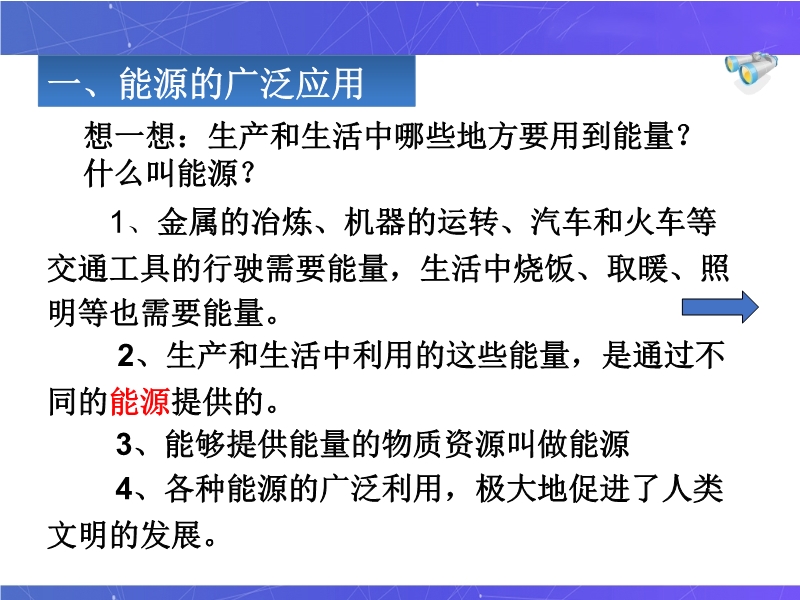 一、能源的广泛应用

想一想：生产和生活中哪些地方要用到能量？什么叫能源？

1、金属的冶炼、机器的运转、汽车和火车等交通工具的行驶需要能量，生活中烧饭、取暖、照明等也需要能量。

2、生产和生活中利用的这些能量，是通过不同的能源提供的。

3、能够提供能量的物质资源叫做能源

4、各种能源的广泛利用，极大地促进了人类文明的发展。